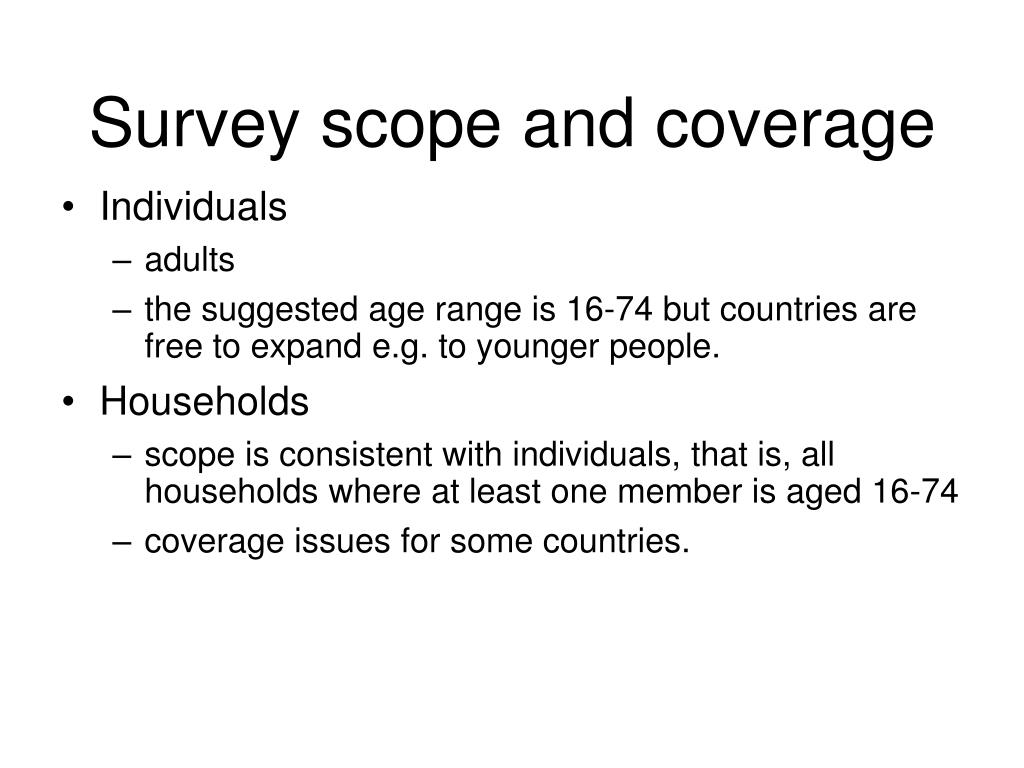 Survey scope and coverage

• Individuals
– adults
– the suggested age range is 16-74 but countries are free to expand e.g. to younger people.

• Households
– scope is consistent with individuals, that is, all households where at least one member is aged 16-74
– coverage issues for some countries.